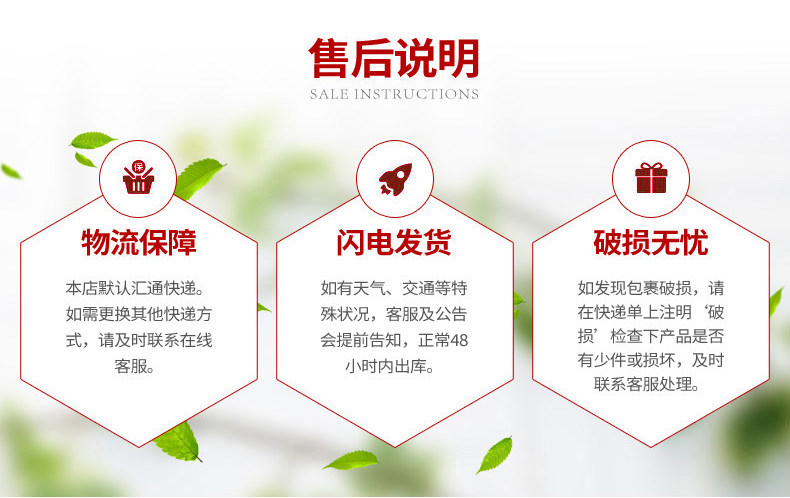 售后说明
SALE INSTRUCTIONS

保

物流保障

本店默认汇通快递。如需更换其他快递方式，请及时联系在线客服。

闪电发货

如有天气、交通等特殊状况，客服及公告会提前告知，正常48小时内出库。

破损无忧

如发现包裹破损，请在快递单上注明‘破损’检查下产品是否有少件或损坏，及时联系客服处理。